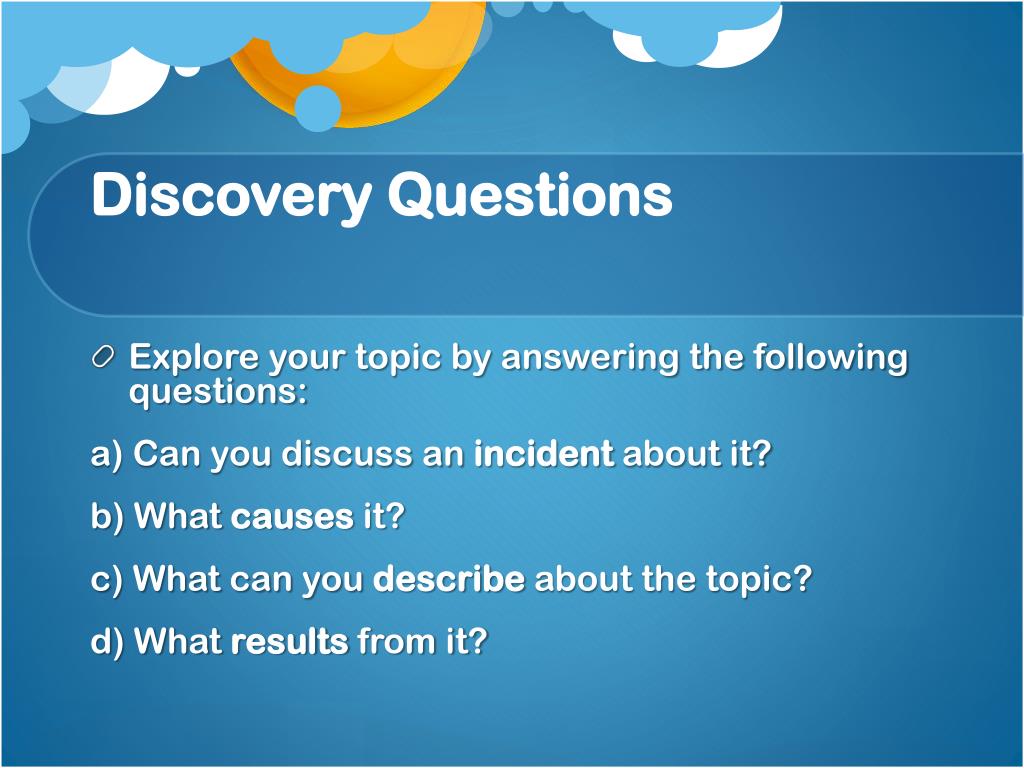 Discovery Questions

Explore your topic by answering the following questions:

a) Can you discuss an incident about it?

b) What causes it?

c) What can you describe about the topic?

d) What results from it?